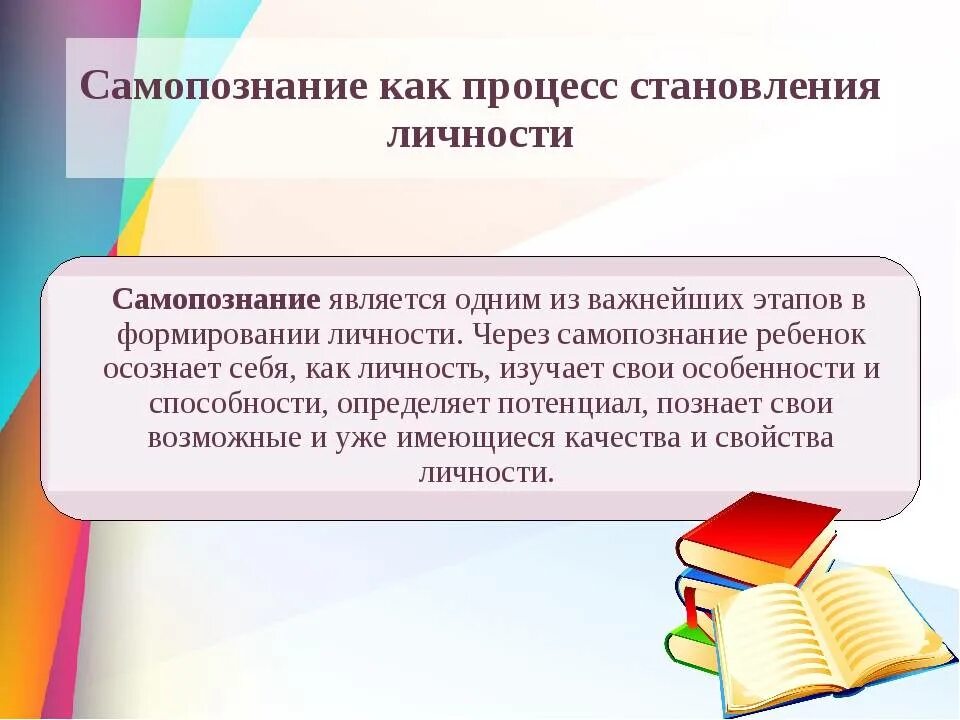 Самопознание как процесс становления личности

Самопознание является одним из важнейших этапов в формировании личности. Через самопознание ребенок осознает себя, как личность, изучает свои особенности и способности, определяет потенциал, познает свои возможные и уже имеющиеся качества и свойства личности.